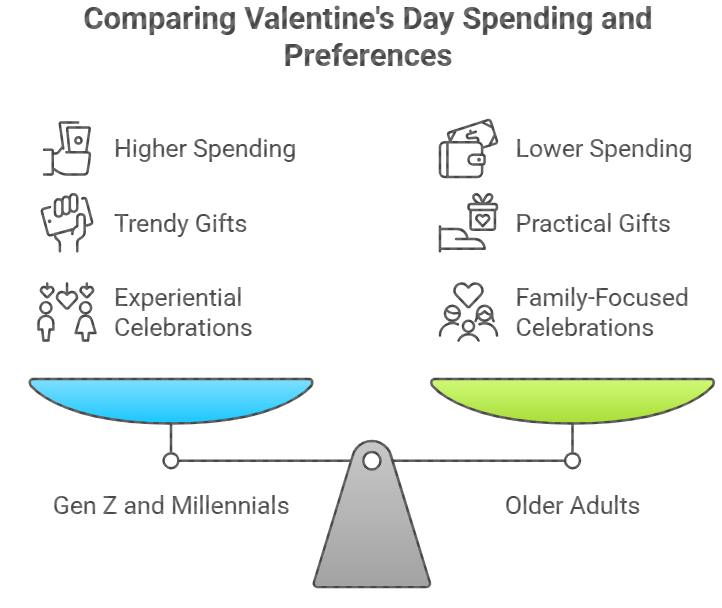 Comparing Valentine's Day Spending and Preferences

Higher Spending

Trendy Gifts

Experiential Celebrations

Lower Spending

Practical Gifts

Family-Focused Celebrations

Gen Z and Millennials

Older Adults